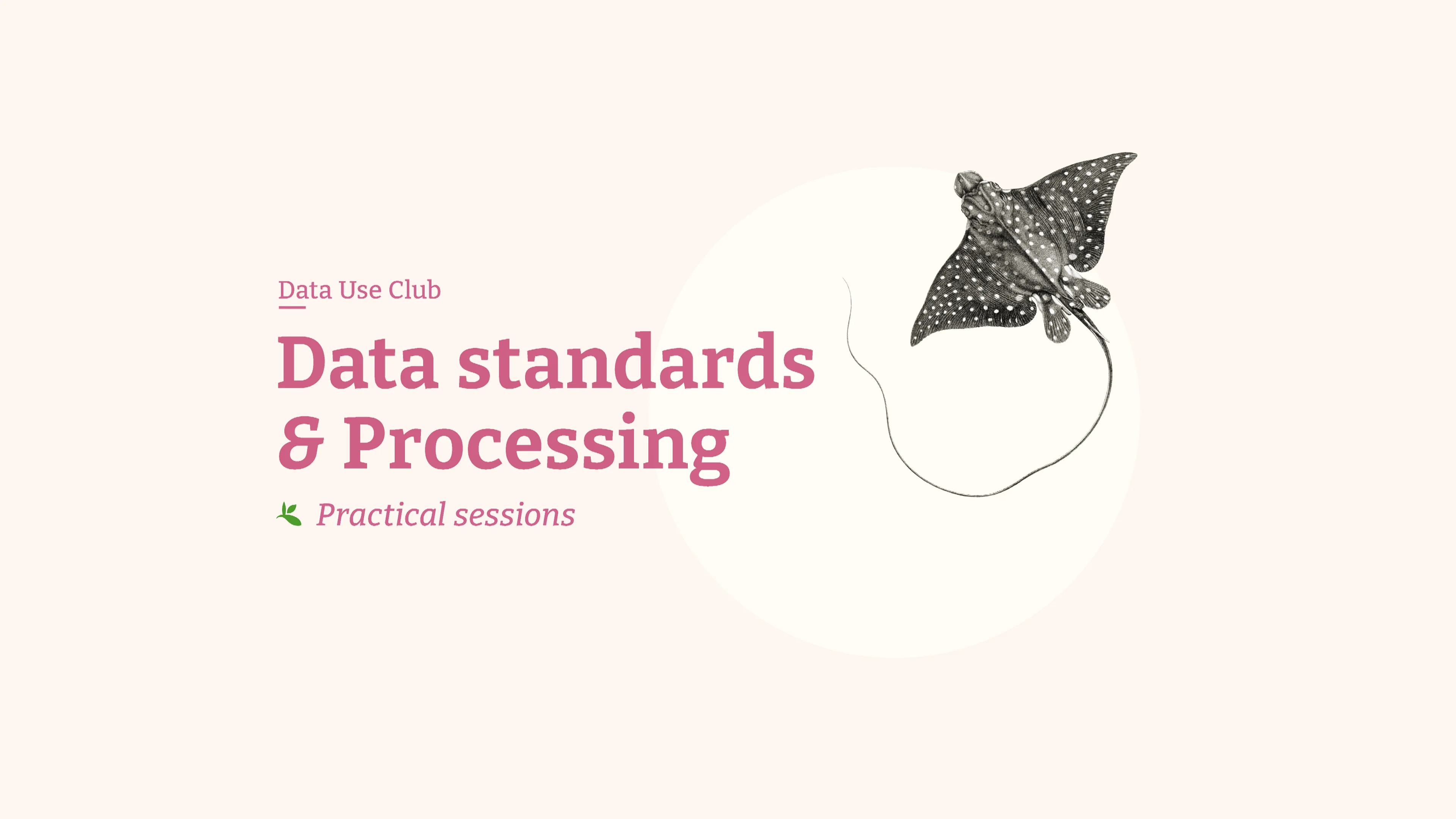 Data Use Club

Data standards & Processing

Practical sessions